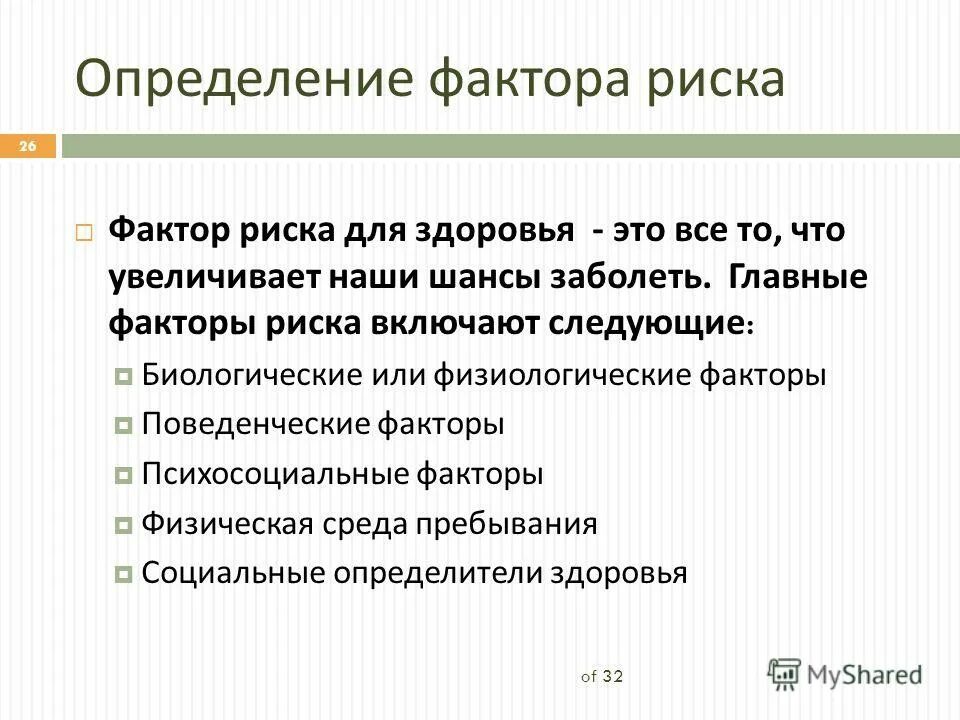 Определение фактора риска

26

Фактор риска для здоровья - это все то, что увеличивает наши шансы заболеть. Главные факторы риска включают следующие:

Биологические или физиологические факторы

Поведенческие факторы

Психосоциальные факторы

Физическая среда пребывания

Социальные определители здоровья

of 32

MyShared